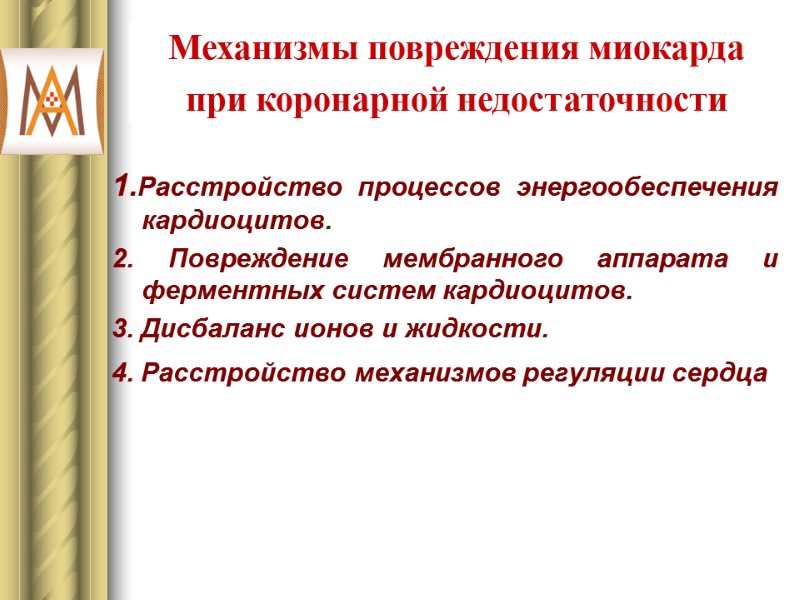 Механизмы повреждения миокарда при коронарной недостаточности

1.Расстройство процессов энергообеспечения кардиоцитов.

2. Повреждение мембранного аппарата и ферментных систем кардиоцитов.

3. Дисбаланс ионов и жидкости.

4. Расстройство механизмов регуляции сердца